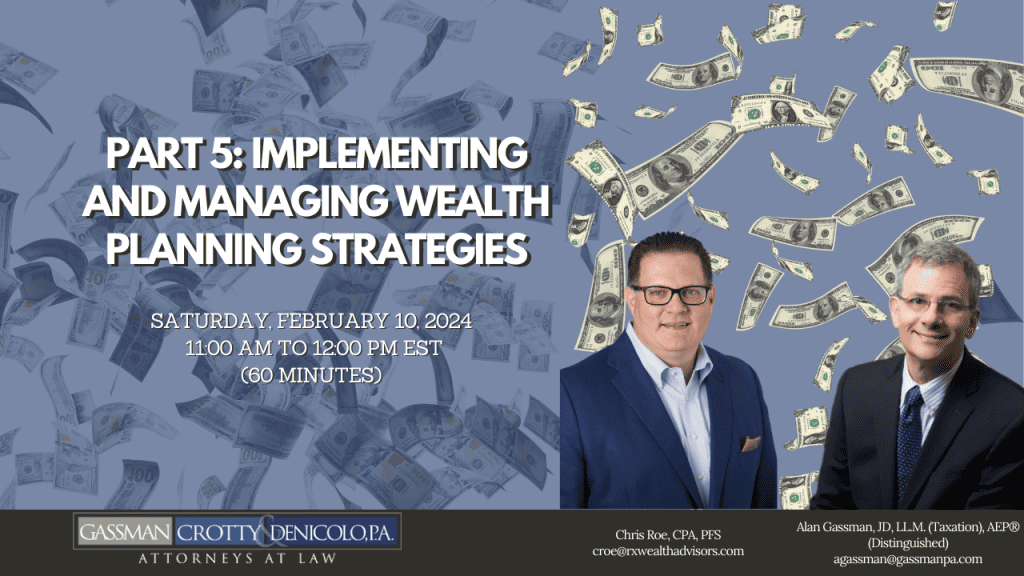 PART 5: IMPLEMENTING AND MANAGING WEALTH PLANNING STRATEGIES

SATURDAY, FEBRUARY 10, 2024
11:00 AM TO 12:00 PM EST
(60 MINUTES)

GASSMAN CROTTY & DENICOLO, P.A.
ATTORNEYS AT LAW

Chris Roe, CPA, PFS
croe@rxwealthadvisors.com

Alan Gassman, JD, LL.M. (Taxation), AEP® (Distinguished)
agassman@gassmanpa.com